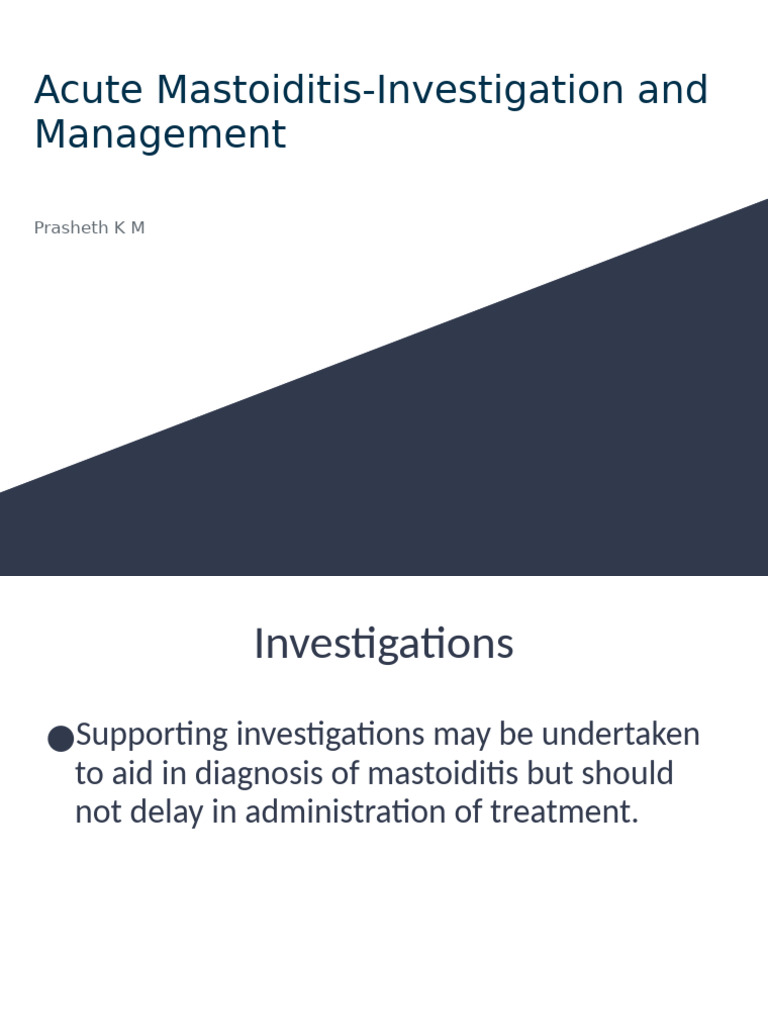 Acute Mastoiditis-Investigation and Management

Prasheth K M

Investigations

●Supporting investigations may be undertaken to aid in diagnosis of mastoiditis but should not delay in administration of treatment.